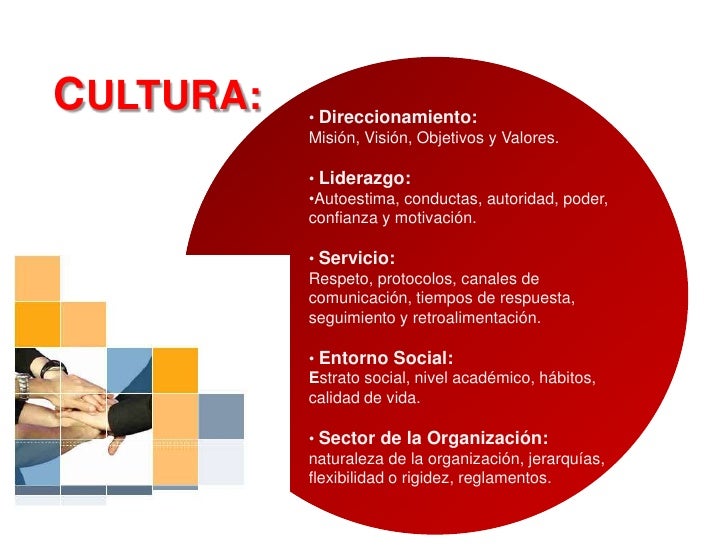 CULTURA:

• Direccionamiento:
Misión, Visión, Objetivos y Valores.

• Liderazgo:
•Autoestima, conductas, autoridad, poder, confianza y motivación.

• Servicio:
Respeto, protocolos, canales de comunicación, tiempos de respuesta, seguimiento y retroalimentación.

• Entorno Social:
Estrato social, nivel académico, hábitos, calidad de vida.

• Sector de la Organización:
naturaleza de la organización, jerarquías, flexibilidad o rigidez, reglamentos.